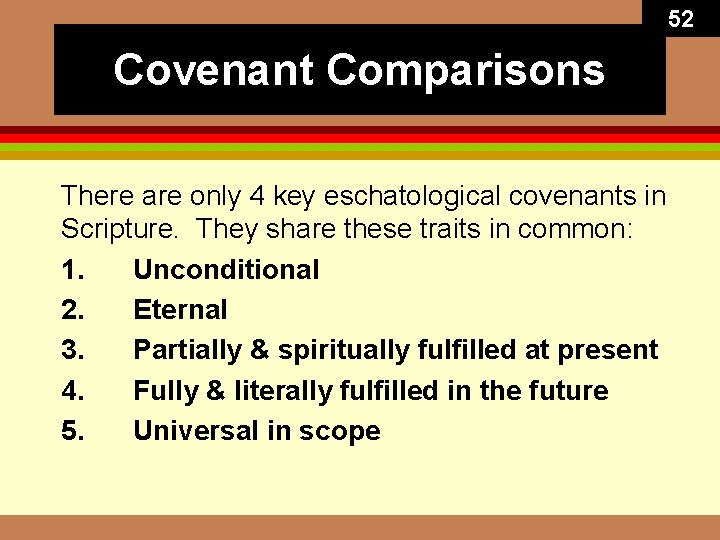 52

Covenant Comparisons

There are only 4 key eschatological covenants in Scripture. They share these traits in common:

1. Unconditional
2. Eternal
3. Partially & spiritually fulfilled at present
4. Fully & literally fulfilled in the future
5. Universal in scope